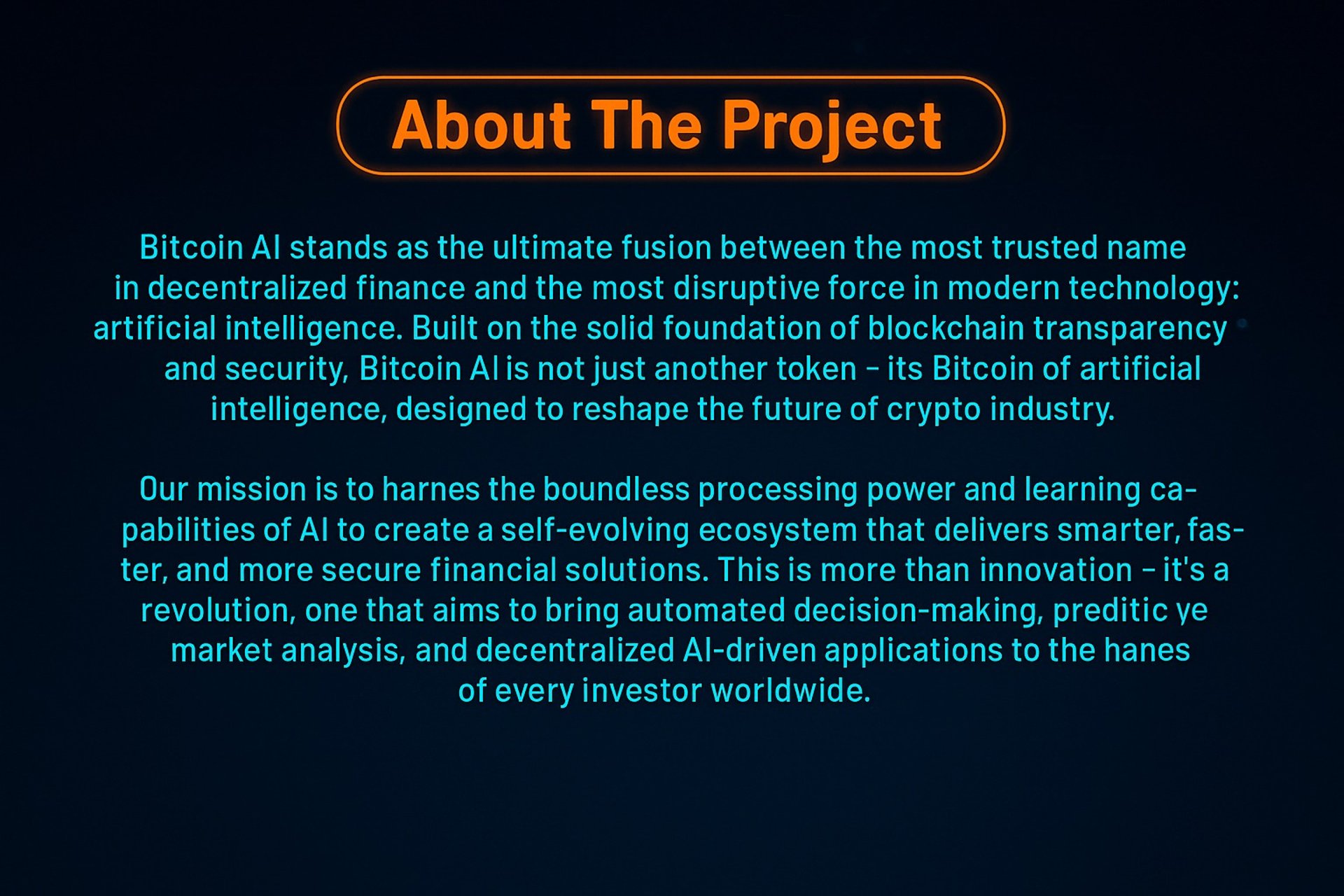 About The Project

Bitcoin AI stands as the ultimate fusion between the most trusted name in decentralized finance and the most disruptive force in modern technology: artificial intelligence. Built on the solid foundation of blockchain transparency and security, Bitcoin AI is not just another token – its Bitcoin of artificial intelligence, designed to reshape the future of crypto industry.

Our mission is to harnes the boundless processing power and learning capabilities of AI to create a self-evolving ecosystem that delivers smarter, faster, and more secure financial solutions. This is more than innovation – it's a revolution, one that aims to bring automated decision-making, preditic ye market analysis, and decentralized AI-driven applications to the hanes of every investor worldwide.